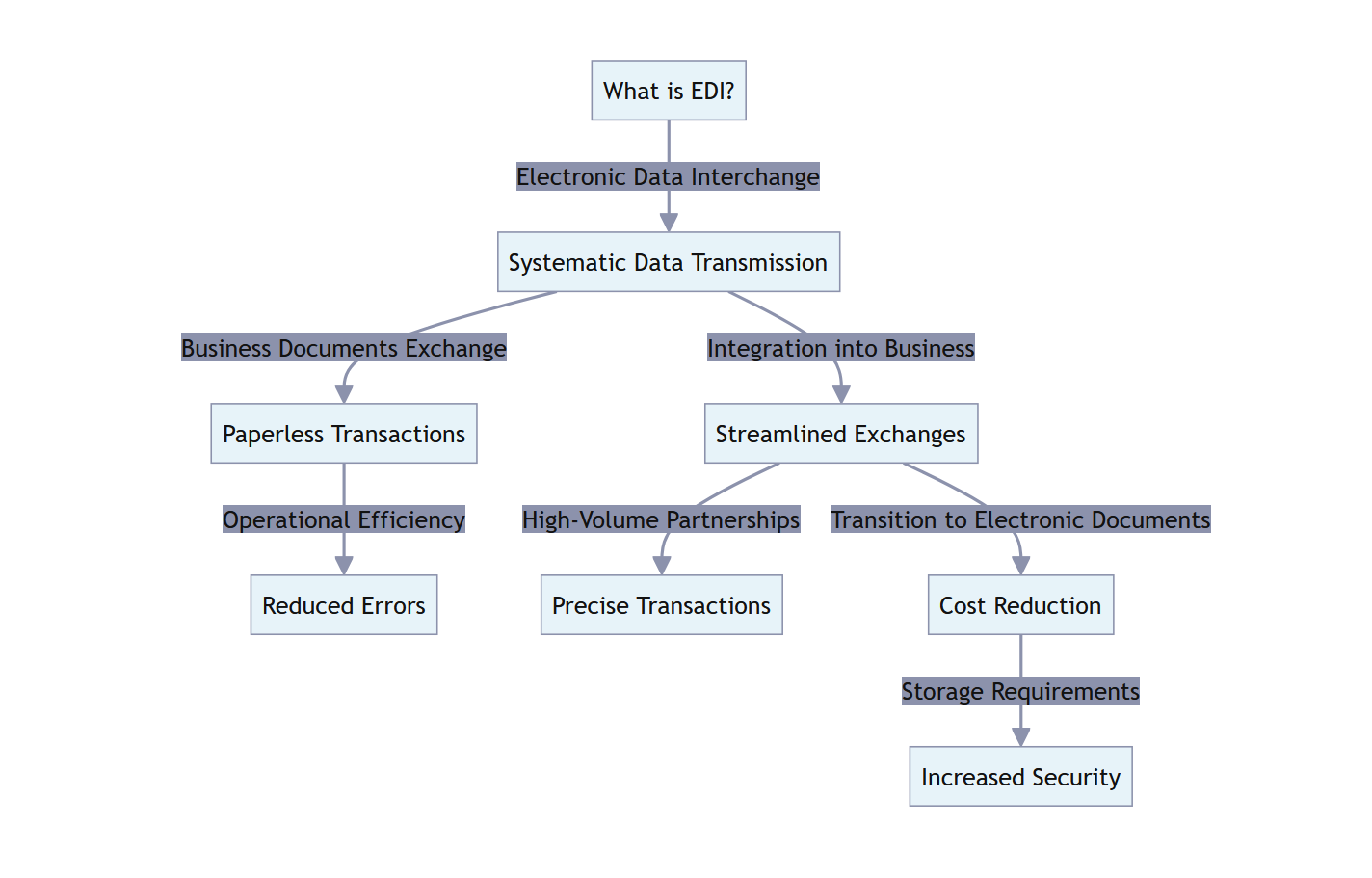 What is EDI?

Electronic Data Interchange

Systematic Data Transmission

Business Documents Exchange

Integration into Business

Paperless Transactions

Streamlined Exchanges

Operational Efficiency

High-Volume Partnerships

Transition to Electronic Documents

Reduced Errors

Precise Transactions

Cost Reduction

Storage Requirements

Increased Security